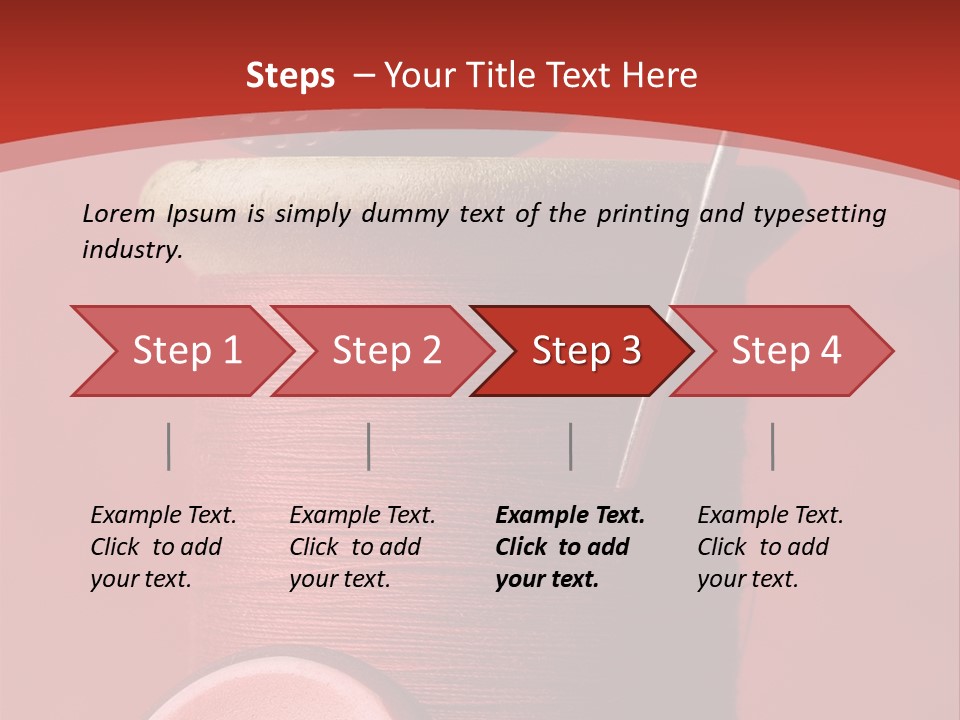 Steps – Your Title Text Here

Lorem Ipsum is simply dummy text of the printing and typesetting industry.

Step 1

Step 2

Step 3

Step 4

Example Text. Click to add your text.

Example Text. Click to add your text.

Example Text. Click to add your text.

Example Text. Click to add your text.